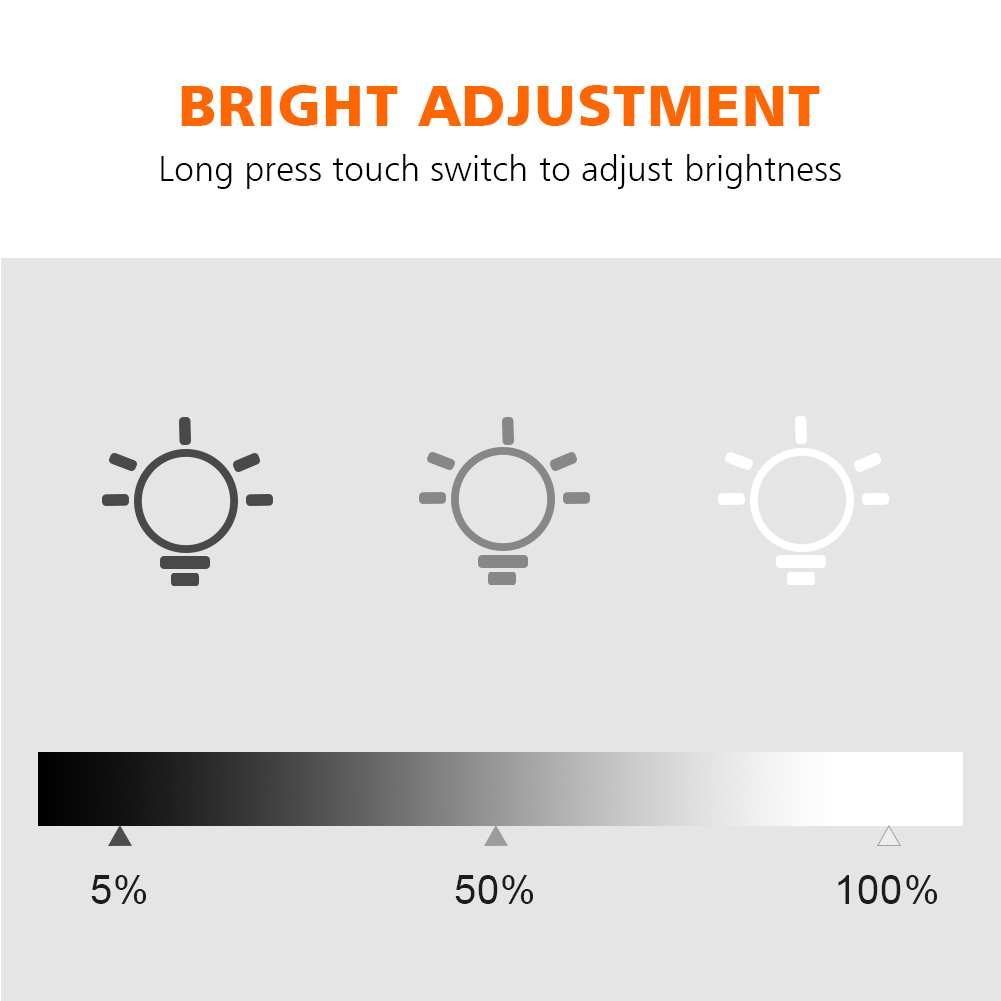 BRIGHT ADJUSTMENT

Long press touch switch to adjust brightness

5%

50%

100%